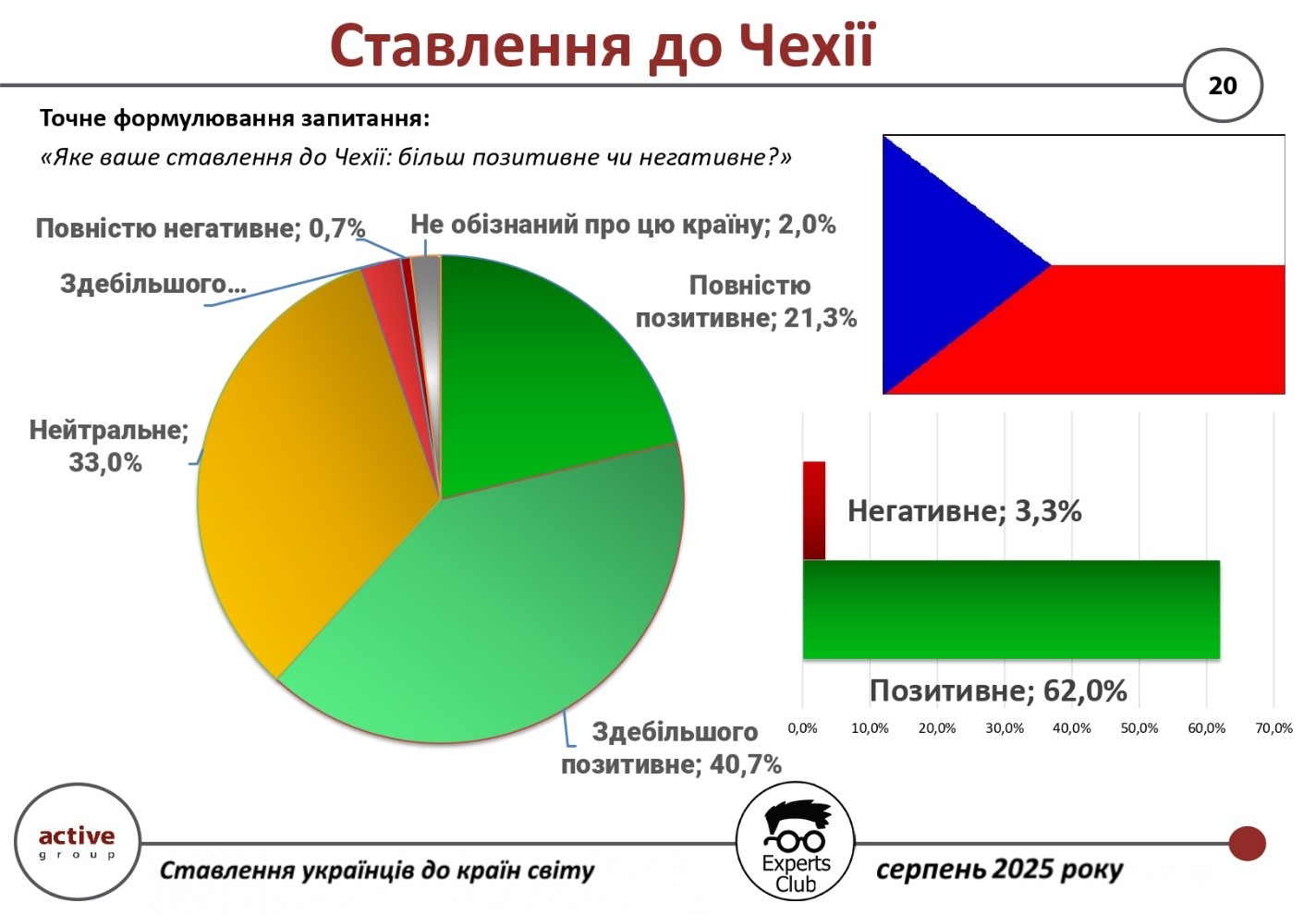 Ставлення до Чехії

20

Точне формулювання запитання:

«Яке ваше ставлення до Чехії: більш позитивне чи негативне?»

Повністю негативне; 0,7%

Не обізнаний про цю країну; 2,0%

Здебільшого...

Повністю позитивне; 21,3%

Нейтральне; 33,0%

Здебільшого позитивне; 40,7%

Негативне; 3,3%

Позитивне; 62,0%

0,0% 10,0% 20,0% 30,0% 40,0% 50,0% 60,0% 70,0%

active group

Ставлення українців до країн світу

Experts Club

серпень 2025 року